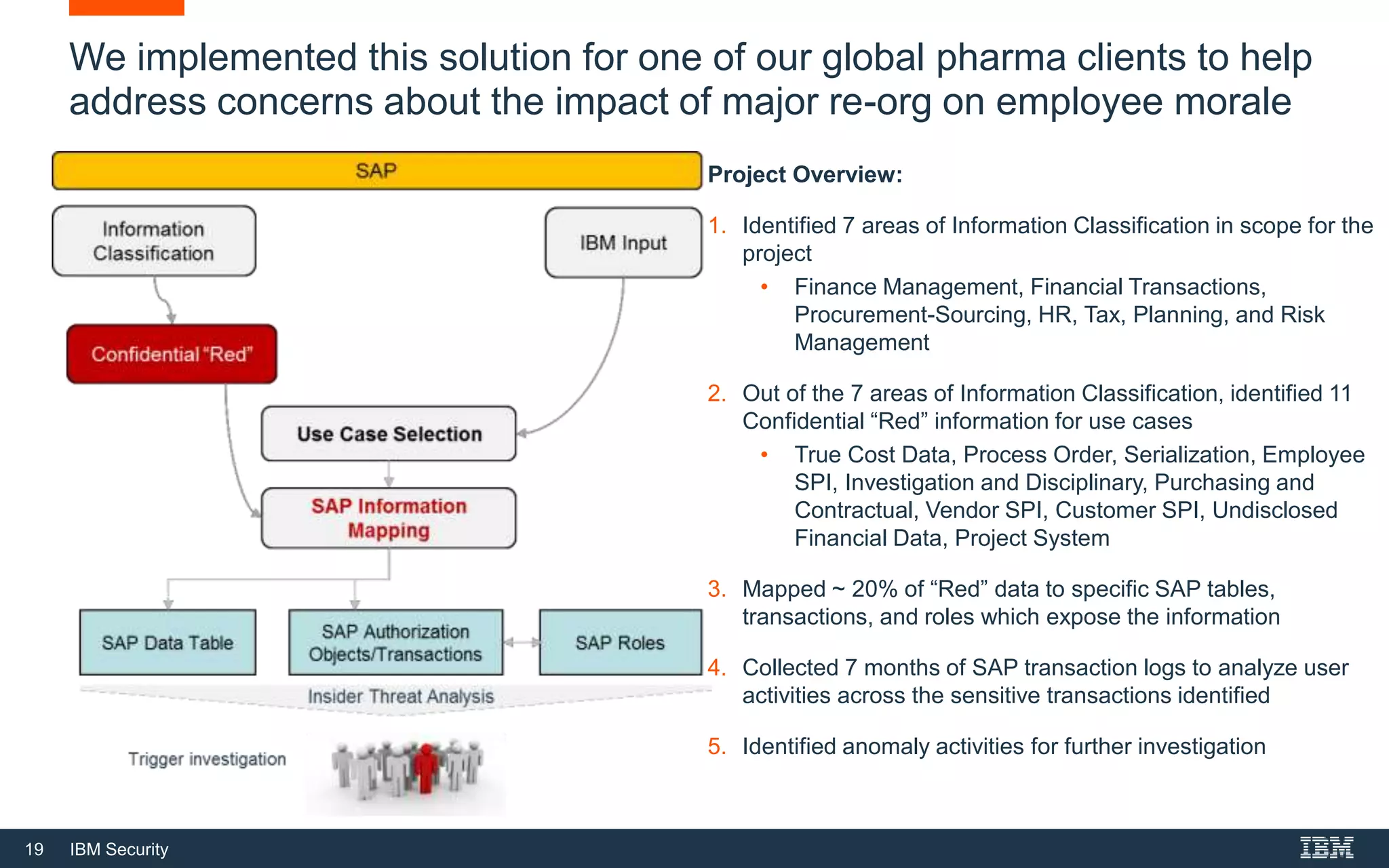 We implemented this solution for one of our global pharma clients to help address concerns about the impact of major re-org on employee morale

SAP

Information Classification

IBM Input

Confidential "Red"

Use Case Selection

SAP Information Mapping

SAP Data Table

SAP Authorization Objects/Transactions

SAP Roles

Insider Threat Analysis

Trigger investigation

Project Overview:

1. Identified 7 areas of Information Classification in scope for the project
• Finance Management, Financial Transactions, Procurement-Sourcing, HR, Tax, Planning, and Risk Management

2. Out of the 7 areas of Information Classification, identified 11 Confidential "Red" information for use cases
• True Cost Data, Process Order, Serialization, Employee SPI, Investigation and Disciplinary, Purchasing and Contractual, Vendor SPI, Customer SPI, Undisclosed Financial Data, Project System

3. Mapped ~ 20% of "Red" data to specific SAP tables, transactions, and roles which expose the information

4. Collected 7 months of SAP transaction logs to analyze user activities across the sensitive transactions identified

5. Identified anomaly activities for further investigation

19 IBM Security

IBM